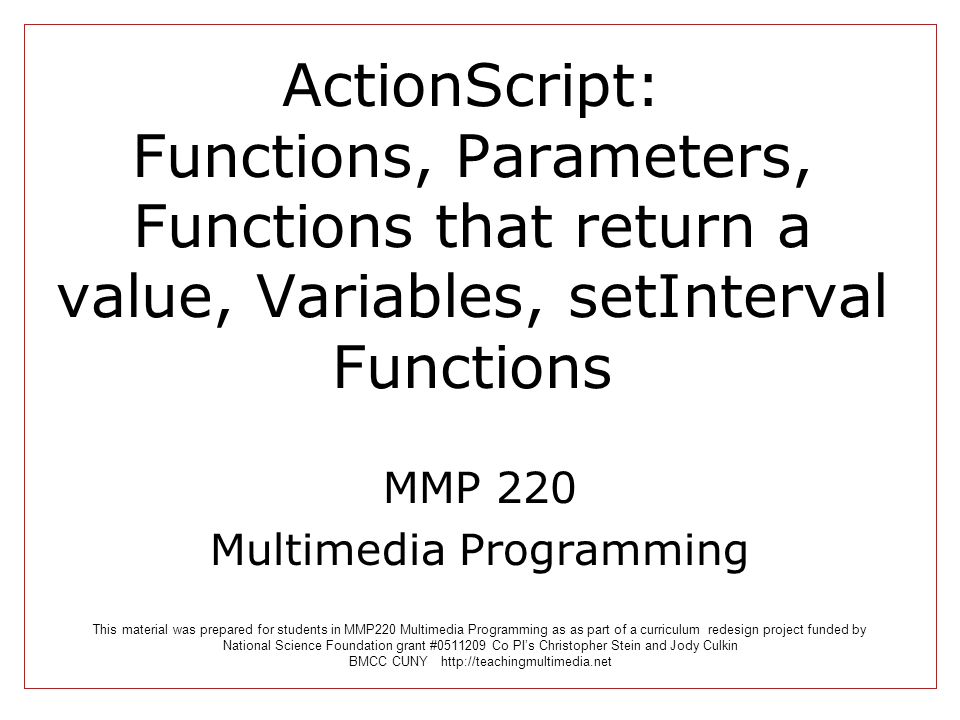 ActionScript: Functions, Parameters, Functions that return a value, Variables, setInterval Functions

MMP 220

Multimedia Programming

This material was prepared for students in MMP220 Multimedia Programming as as part of a curriculum redesign project funded by National Science Foundation grant #0511209 Co PI's Christopher Stein and Jody Culkin
BMCC CUNY http://teachingmultimedia.net